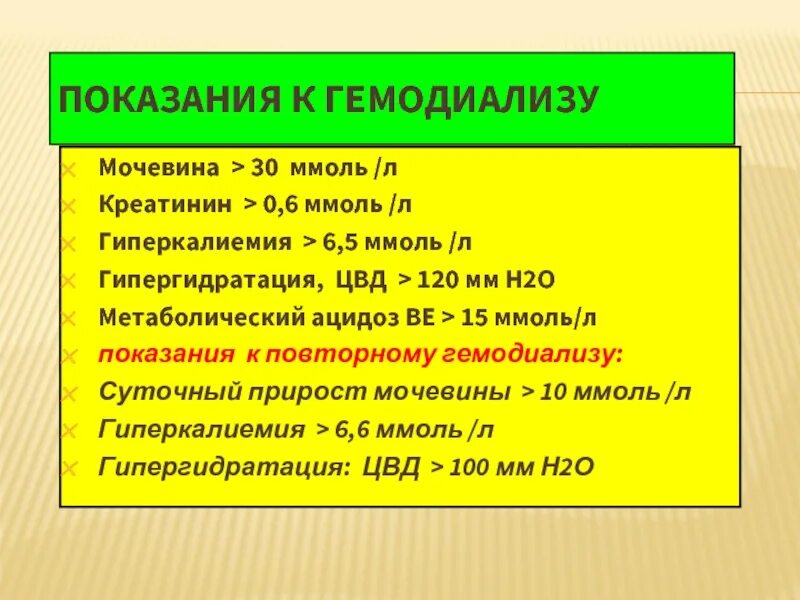 ПОКАЗАНИЯ К ГЕМОДИАЛИЗУ

Мочевина > 30 ммоль /л
Креатинин > 0,6 ммоль /л
Гиперкалиемия > 6,5 ммоль /л
Гипергидратация, ЦВД > 120 мм Н2О
Метаболический ацидоз ВЕ > 15 ммоль/л
показания к повторному гемодиализу:
Суточный прирост мочевины > 10 ммоль /л
Гиперкалиемия > 6,6 ммоль /л
Гипергидратация: ЦВД > 100 мм Н2О